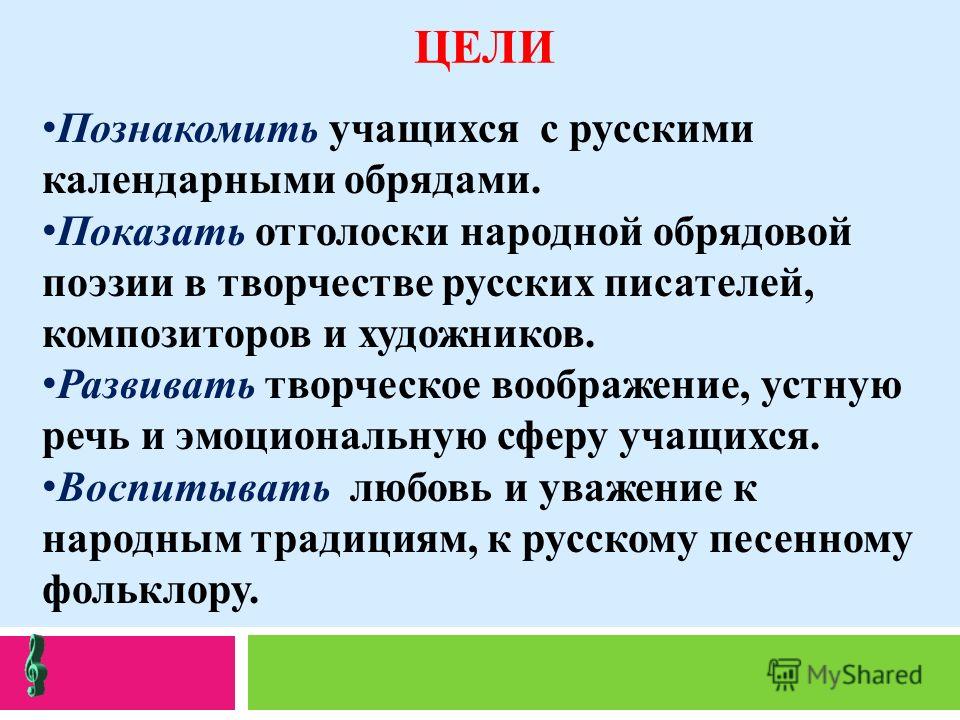 ЦЕЛИ

•Познакомить учащихся с русскими календарными обрядами.

•Показать отголоски народной обрядовой поэзии в творчестве русских писателей, композиторов и художников.

•Развивать творческое воображение, устную речь и эмоциональную сферу учащихся.

•Воспитывать любовь и уважение к народным традициям, к русскому песенному фольклору.

MyShared